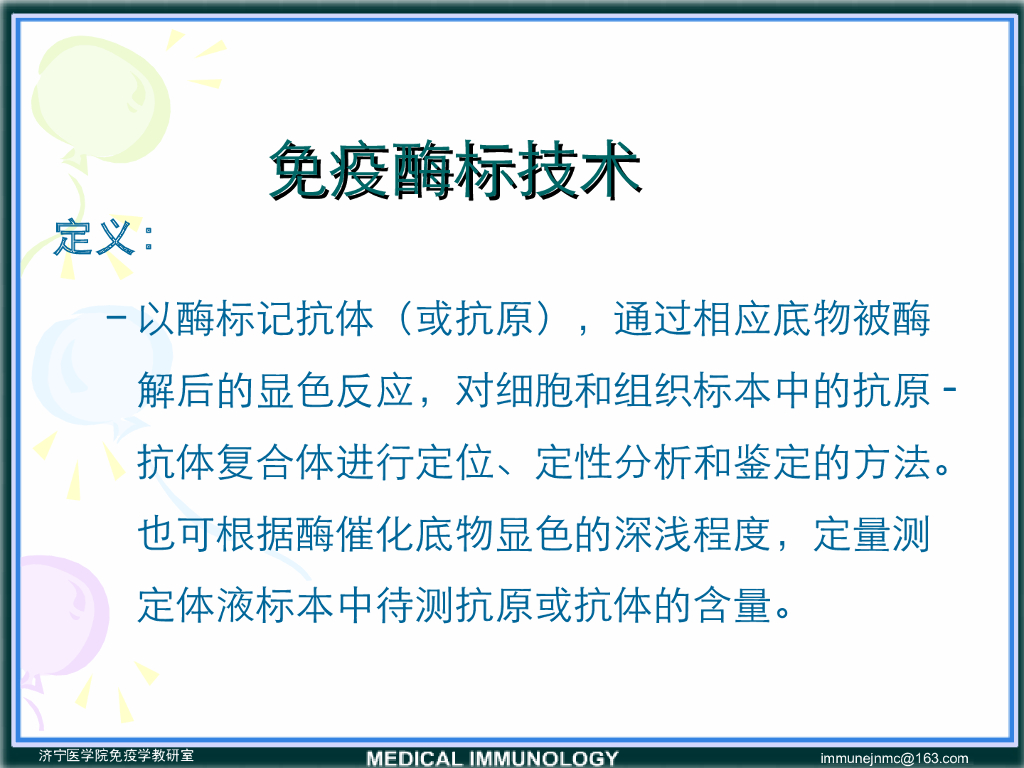 免疫酶标技术

定义：

– 以酶标记抗体（或抗原），通过相应底物被酶解后的显色反应，对细胞和组织标本中的抗原－抗体复合体进行定位、定性分析和鉴定的方法。也可根据酶催化底物显色的深浅程度，定量测定体液标本中待测抗原或抗体的含量。

济宁医学院免疫学教研室 MEDICAL IMMUNOLOGY immunejnmc@163.com